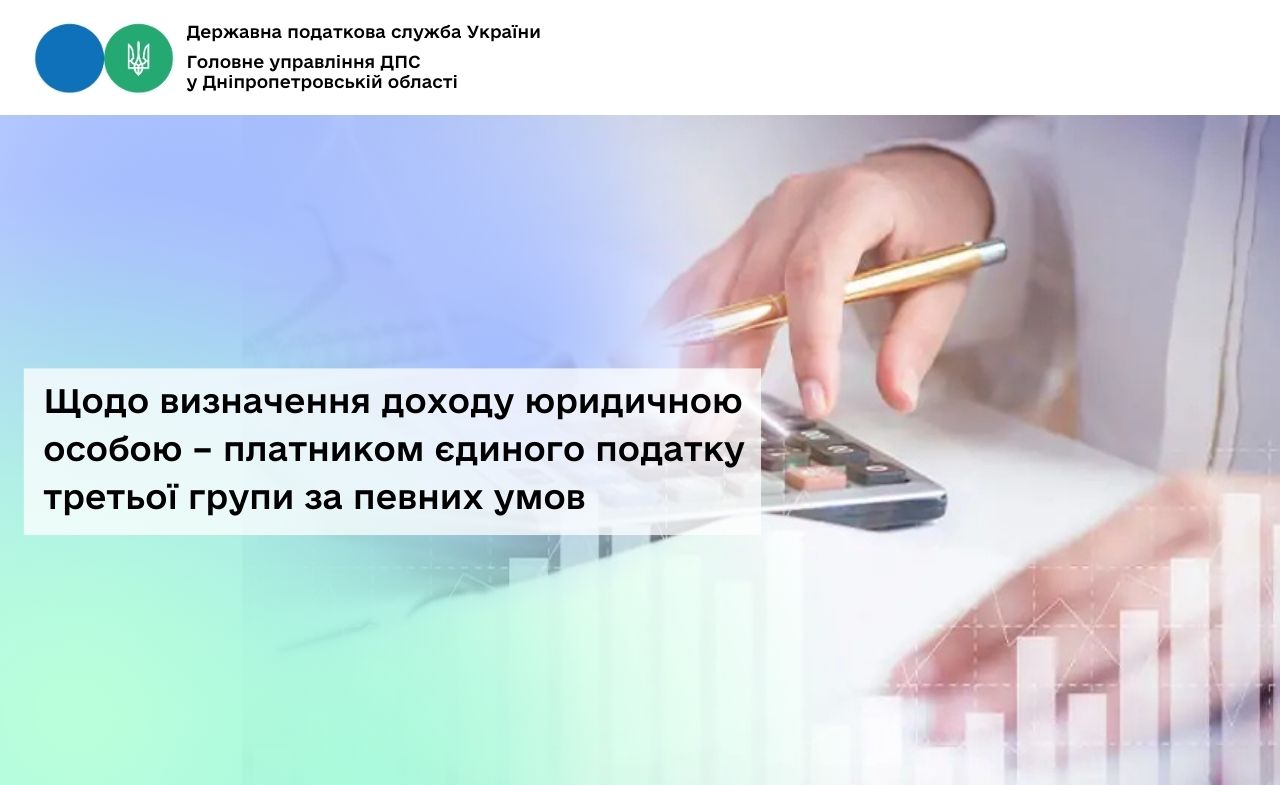 Державна податкова служба України

Головне управління ДПС у Дніпропетровській області

Щодо визначення доходу юридичною особою – платником єдиного податку третьої групи за певних умов